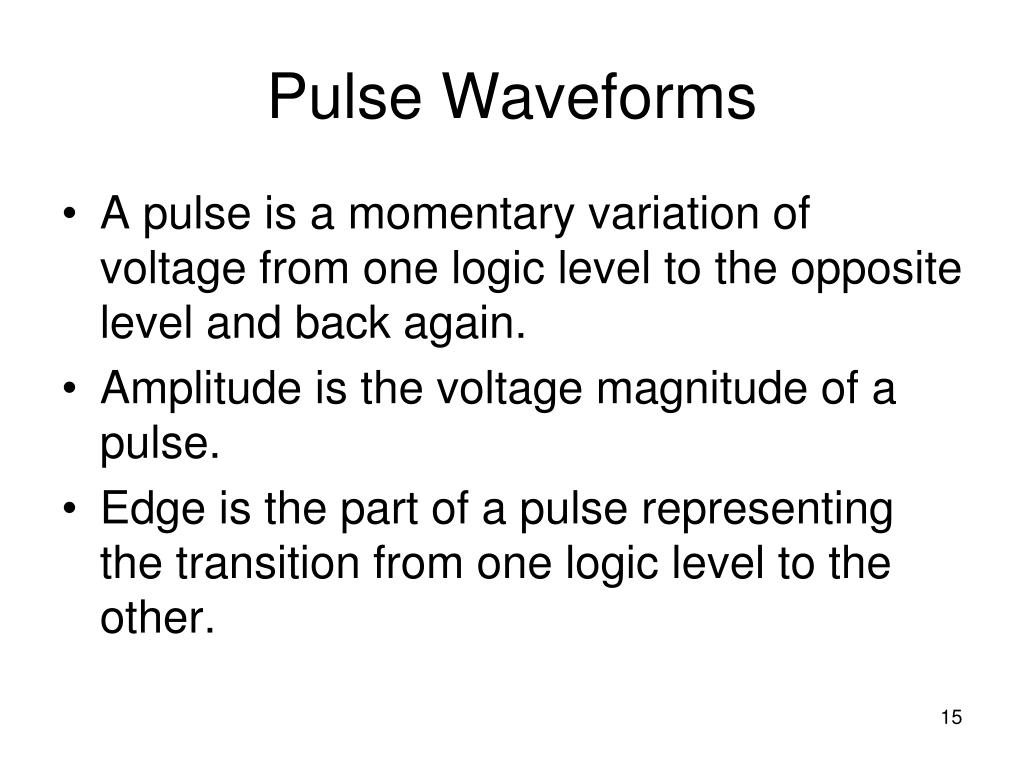 Pulse Waveforms

• A pulse is a momentary variation of voltage from one logic level to the opposite level and back again.
• Amplitude is the voltage magnitude of a pulse.
• Edge is the part of a pulse representing the transition from one logic level to the other.

15